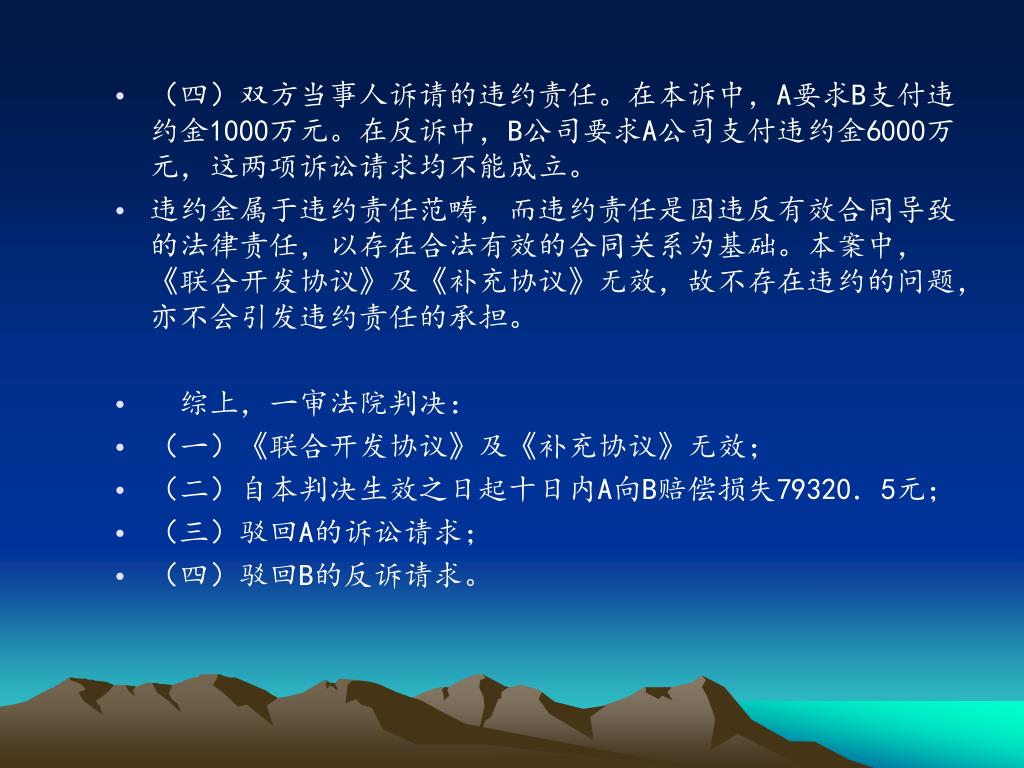 • （四）双方当事人诉请的违约责任。在本诉中，A要求B支付违约金1000万元。在反诉中，B公司要求A公司支付违约金6000万元，这两项诉讼请求均不能成立。

• 违约金属于违约责任范畴，而违约责任是因违反有效合同导致的法律责任，以存在合法有效的合同关系为基础。本案中，《联合开发协议》及《补充协议》无效，故不存在违约的问题，亦不会引发违约责任的承担。

• 综上，一审法院判决：

• （一）《联合开发协议》及《补充协议》无效；

• （二）自本判决生效之日起十日内A向B赔偿损失79320．5元；

• （三）驳回A的诉讼请求；

• （四）驳回B的反诉请求。